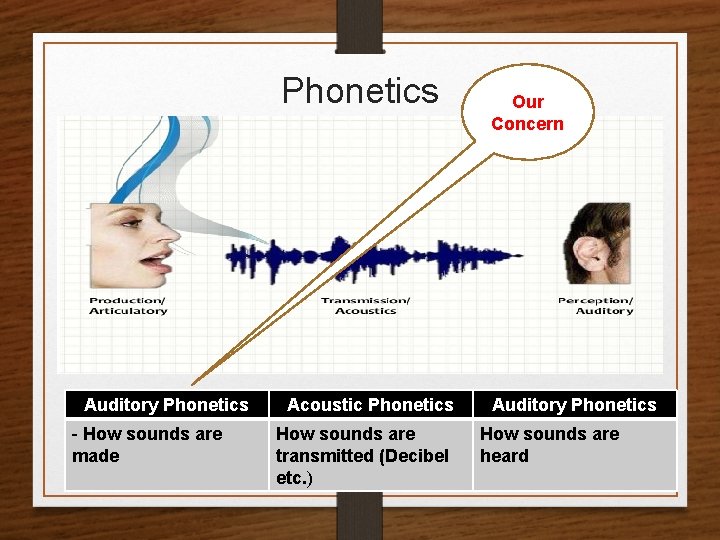 Phonetics

Our Concern

Production/ Articulatory

Transmission/ Acoustics

Perception/ Auditory

| Auditory Phonetics | Acoustic Phonetics | Auditory Phonetics |
|---|---|---|
| - How sounds are made | How sounds are transmitted (Decibel etc.) | How sounds are heard |